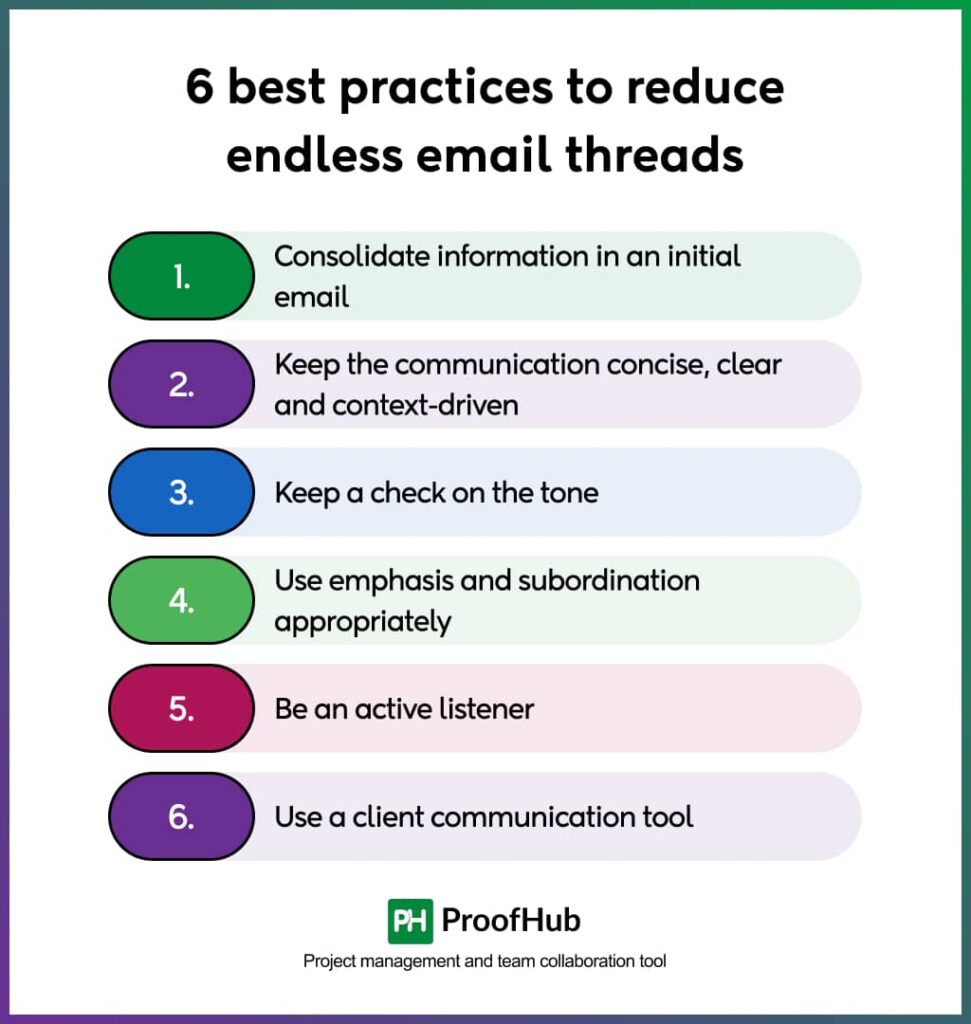 6 best practices to reduce endless email threads

1. Consolidate information in an initial email

2. Keep the communication concise, clear and context-driven

3. Keep a check on the tone

4. Use emphasis and subordination appropriately

5. Be an active listener

6. Use a client communication tool

PH ProofHub

Project management and team collaboration tool